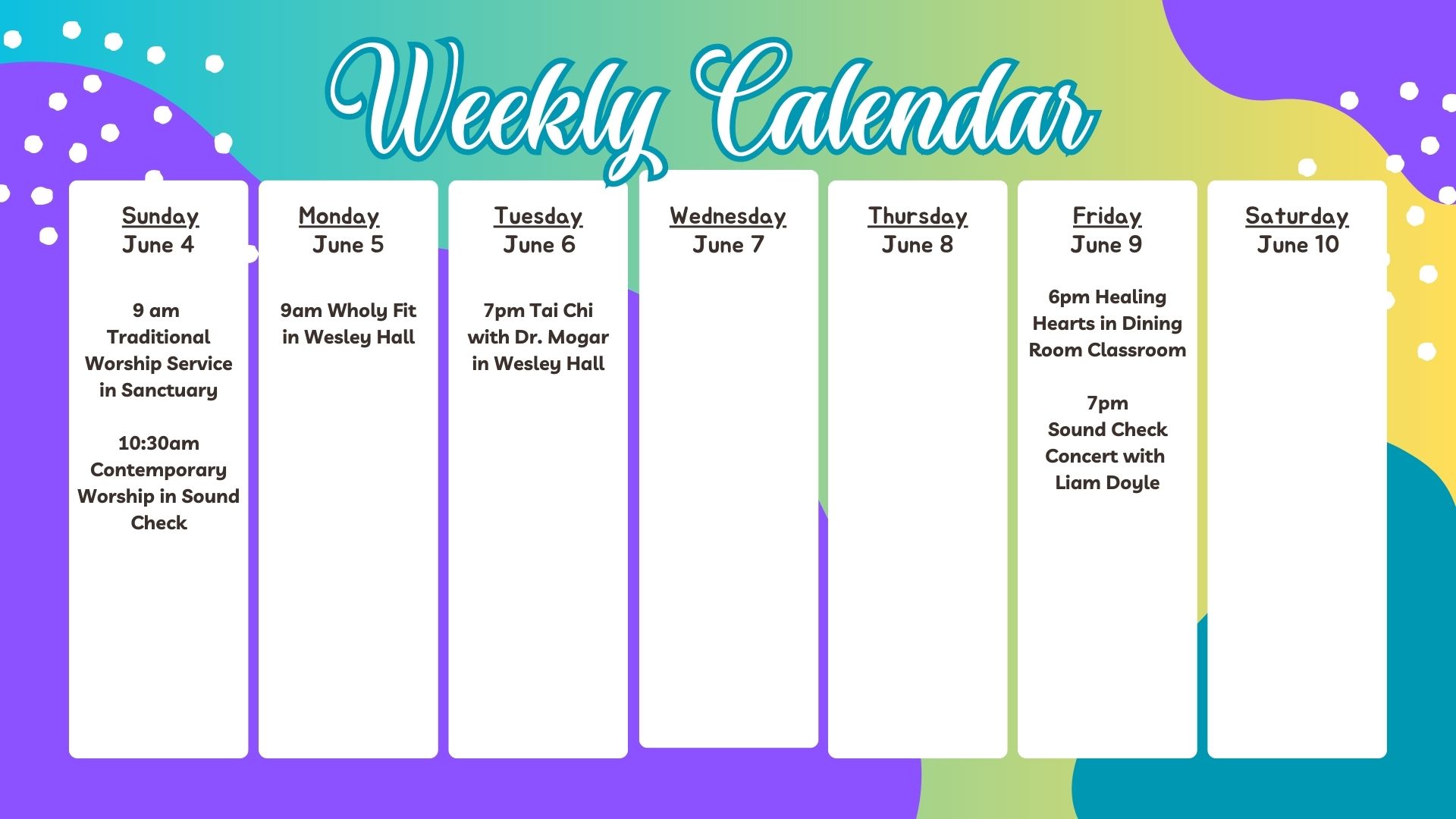 Weekly Calendar

Sunday
June 4

9 am Traditional Worship Service in Sanctuary

10:30am Contemporary Worship in Sound Check

Monday
June 5

9am Wholy Fit in Wesley Hall

Tuesday
June 6

7pm Tai Chi with Dr. Mogar in Wesley Hall

Wednesday
June 7

Thursday
June 8

Friday
June 9

6pm Healing Hearts in Dining Room Classroom

7pm
Sound Check Concert with Liam Doyle

Saturday
June 10